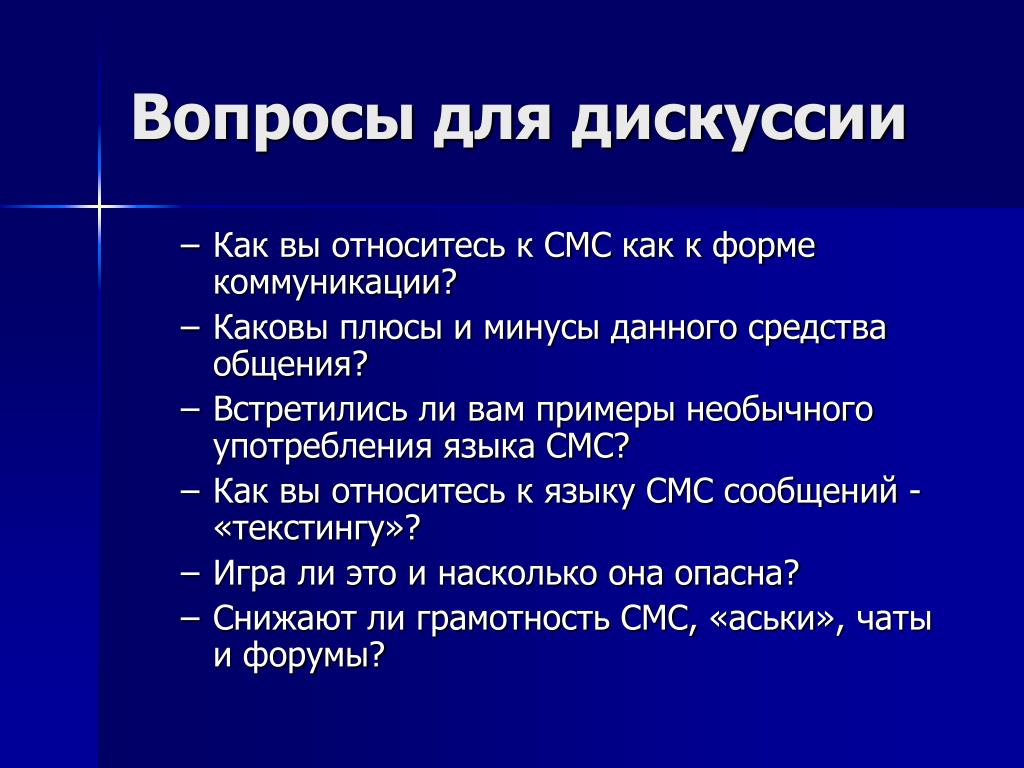 Вопросы для дискуссии

– Как вы относитесь к СМС как к форме коммуникации?
– Каковы плюсы и минусы данного средства общения?
– Встретились ли вам примеры необычного употребления языка СМС?
– Как вы относитесь к языку СМС сообщений - «текстингу»?
– Игра ли это и насколько она опасна?
– Снижают ли грамотность СМС, «аськи», чаты и форумы?